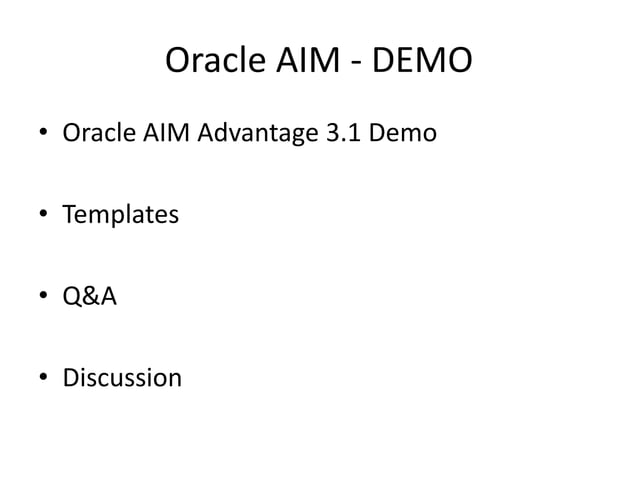 Oracle AIM - DEMO

• Oracle AIM Advantage 3.1 Demo

• Templates

• Q&A

• Discussion